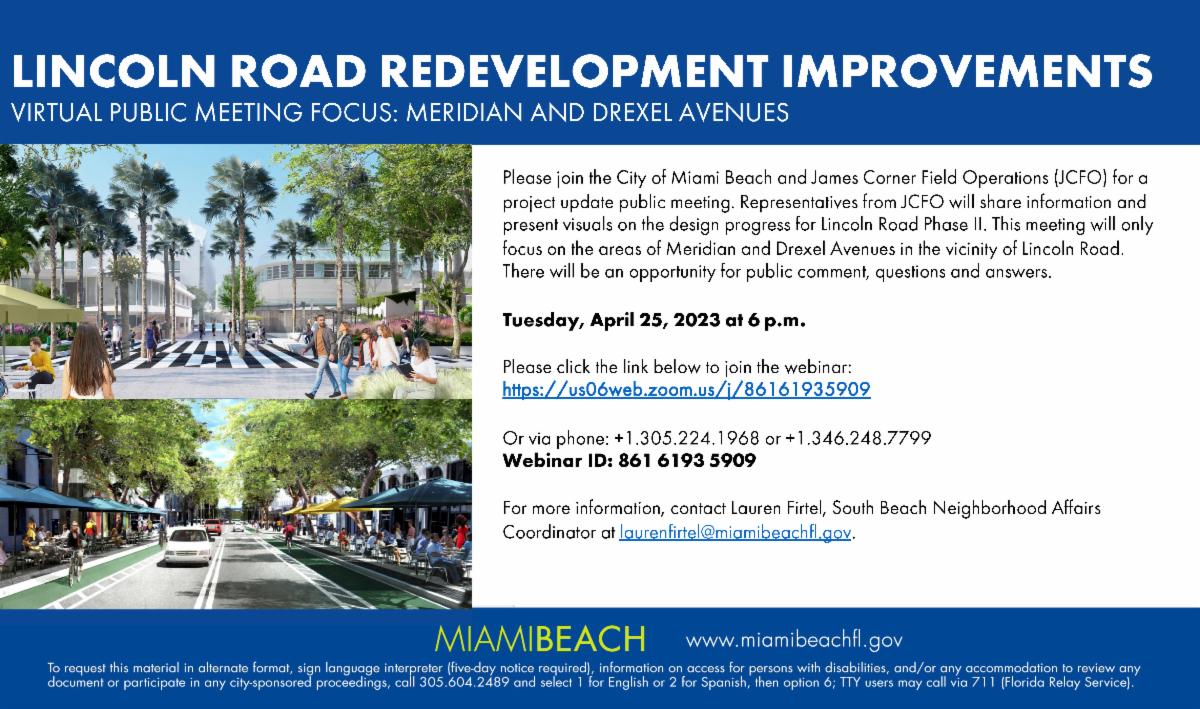 LINCOLN ROAD REDEVELOPMENT IMPROVEMENTS
VIRTUAL PUBLIC MEETING FOCUS: MERIDIAN AND DREXEL AVENUES

Please join the City of Miami Beach and James Corner Field Operations (JCFO) for a project update public meeting. Representatives from JCFO will share information and present visuals on the design progress for Lincoln Road Phase II. This meeting will only focus on the areas of Meridian and Drexel Avenues in the vicinity of Lincoln Road. There will be an opportunity for public comment, questions and answers.

Tuesday, April 25, 2023 at 6 p.m.

Please click the link below to join the webinar:
https://us06web.zoom.us/j/86161935909

Or via phone: +1.305.224.1968 or +1.346.248.7799
Webinar ID: 861 6193 5909

For more information, contact Lauren Firtel, South Beach Neighborhood Affairs Coordinator at laurenfirtel@miamibeachfl.gov.

MIAMIBEACH www.miamibeachfl.gov

To request this material in alternate format, sign language interpreter (five-day notice required), information on access for persons with disabilities, and/or any accommodation to review any document or participate in any city-sponsored proceedings, call 305.604.2489 and select 1 for English or 2 for Spanish, then option 6; TTY users may call via 711 (Florida Relay Service).